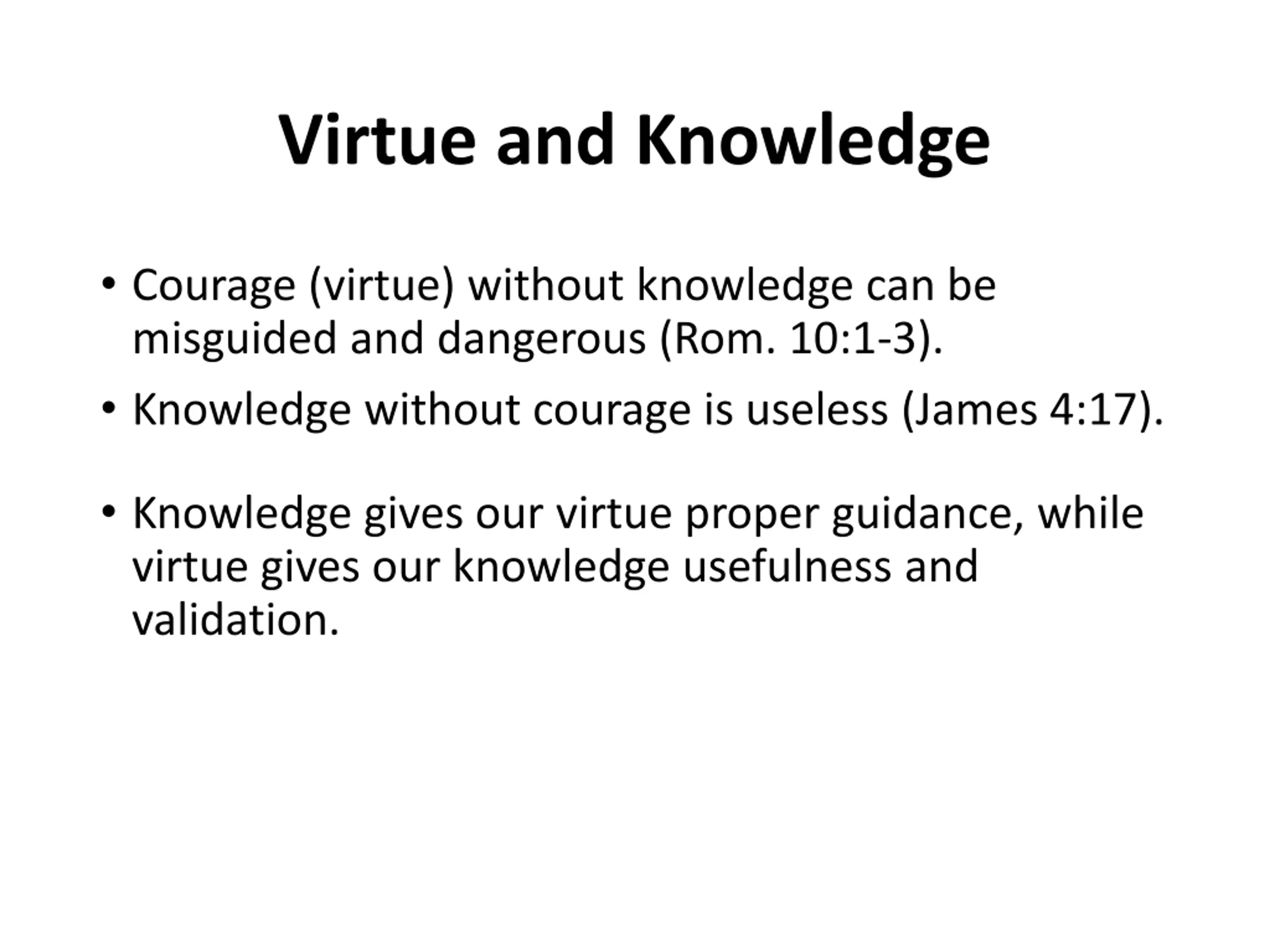 Virtue and Knowledge

• Courage (virtue) without knowledge can be misguided and dangerous (Rom. 10:1-3).

• Knowledge without courage is useless (James 4:17).

• Knowledge gives our virtue proper guidance, while virtue gives our knowledge usefulness and validation.